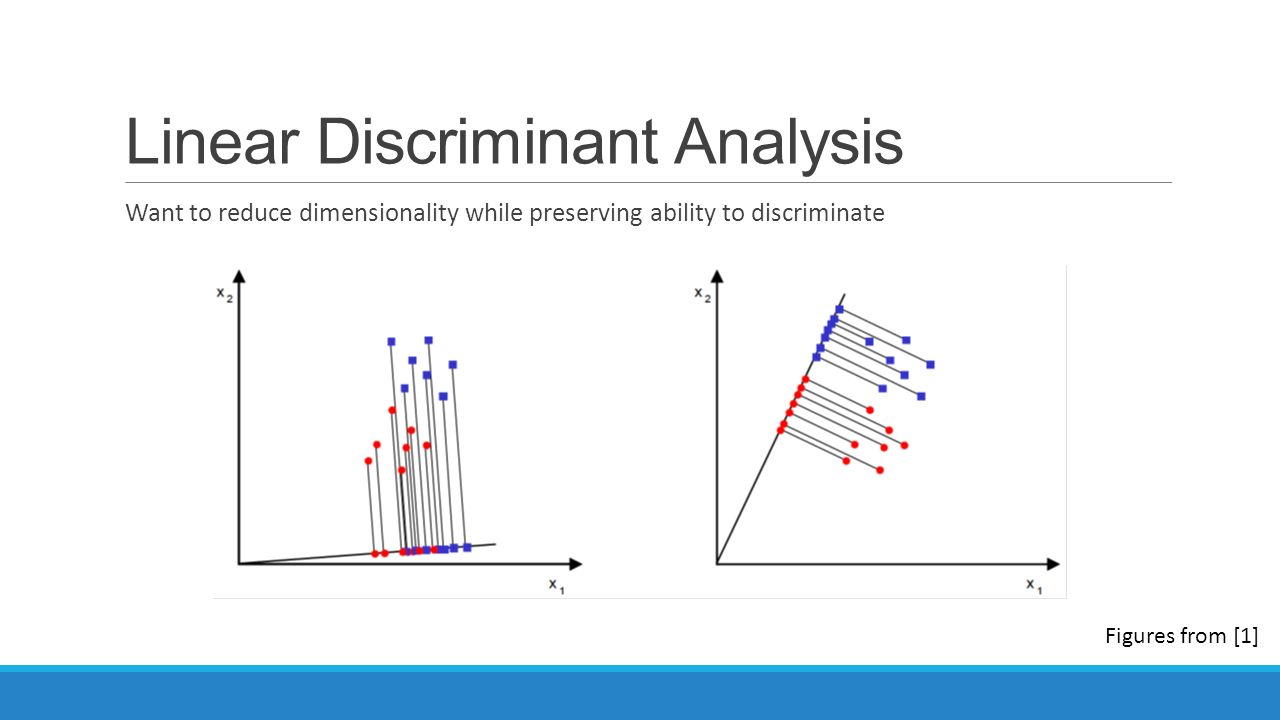 Linear Discriminant Analysis

Want to reduce dimensionality while preserving ability to discriminate

$x_2$

$x_1$

$x_2$

$x_1$

Figures from [1]